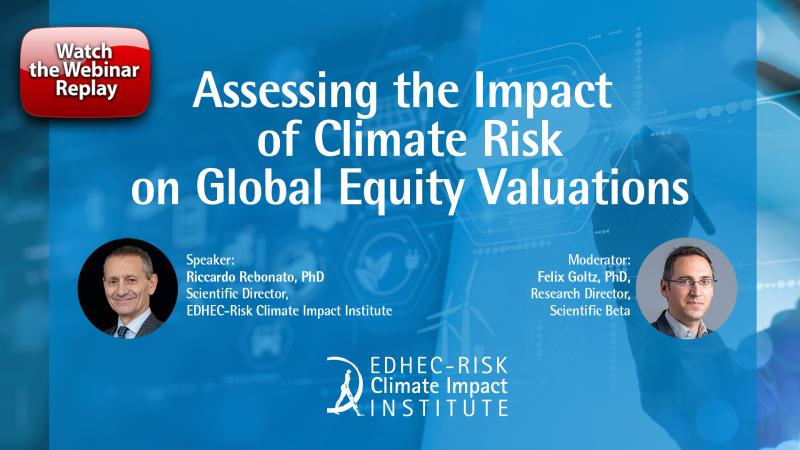 Watch the Webinar Replay

Assessing the Impact of Climate Risk on Global Equity Valuations

Speaker:
Riccardo Rebonato, PhD
Scientific Director,
EDHEC-Risk Climate Impact Institute

Moderator:
Felix Goltz, PhD,
Research Director,
Scientific Beta

EDHEC-RISK
Climate Impact
INSTITUTE